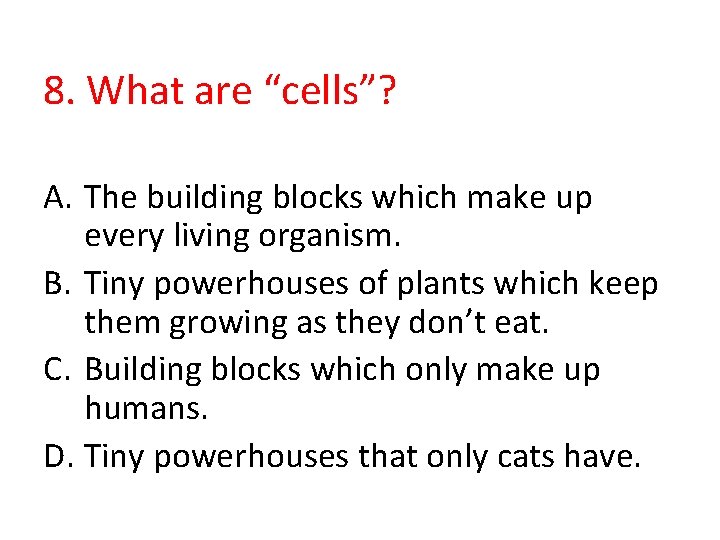 8. What are “cells”?

A. The building blocks which make up every living organism.
B. Tiny powerhouses of plants which keep them growing as they don’t eat.
C. Building blocks which only make up humans.
D. Tiny powerhouses that only cats have.